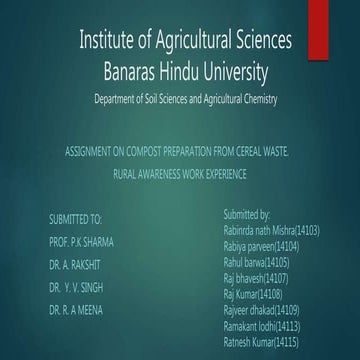 Institute of Agricultural Sciences
Banaras Hindu University
Department of Soil Sciences and Agricultural Chemistry

ASSIGNMENT ON COMPOST PREPARATION FROM CEREAL WASTE.
RURAL AWARENESS WORK EXPERIENCE

SUBMITTED TO:
PROF. P.K SHARMA
DR. A. RAKSHIT
DR. Y. V. SINGH
DR. R. A MEENA

Submitted by:
Rabinrda nath Mishra(14103)
Rabiya parveen(14104)
Rahul barwa(14105)
Raj bhavesh(14107)
Raj Kumar(14108)
Rajveer dhakad(14109)
Ramakant lodhi(14113)
Ratnesh Kumar(14115)